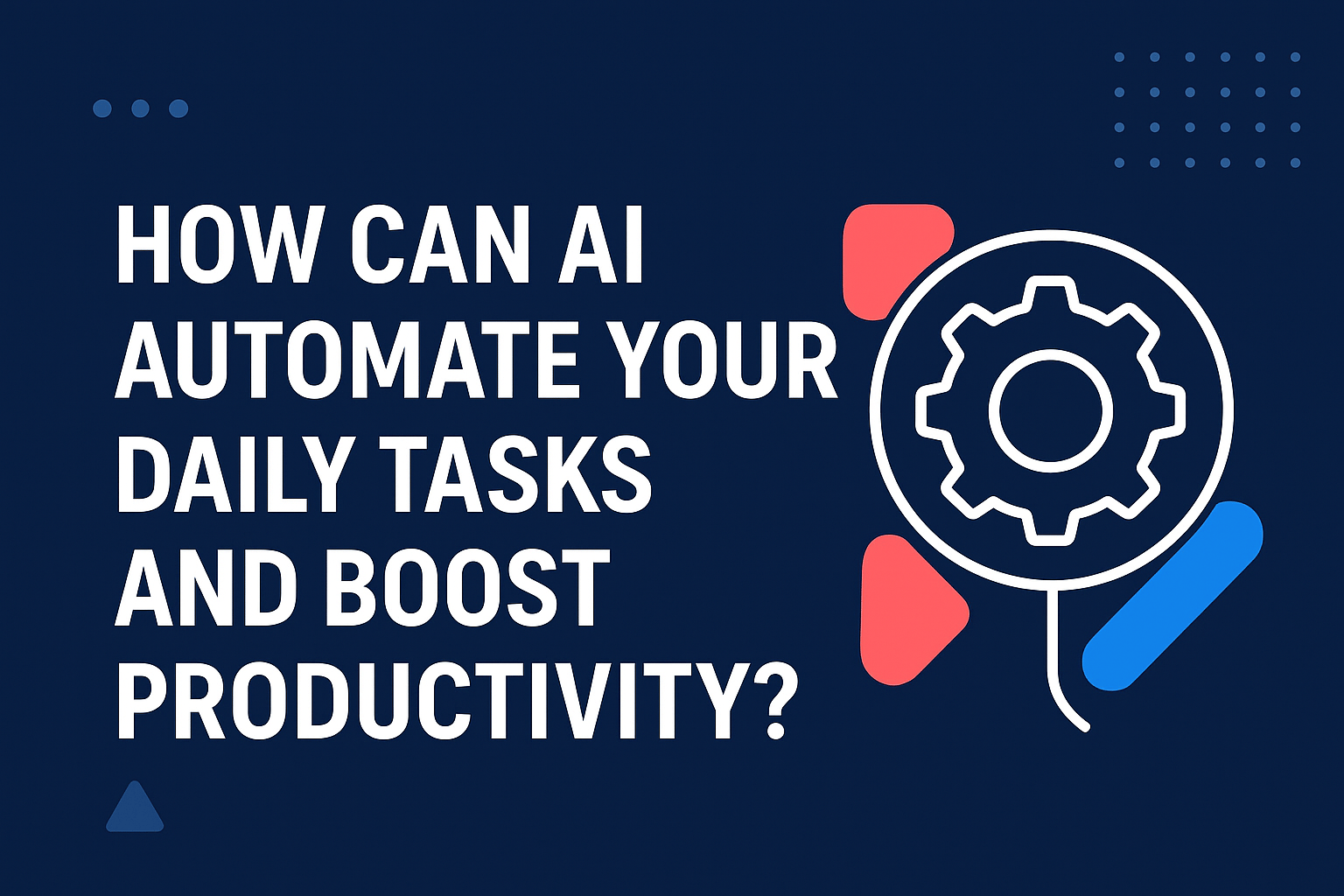 HOW CAN AI AUTOMATE YOUR DAILY TASKS AND BOOST PRODUCTIVITY?